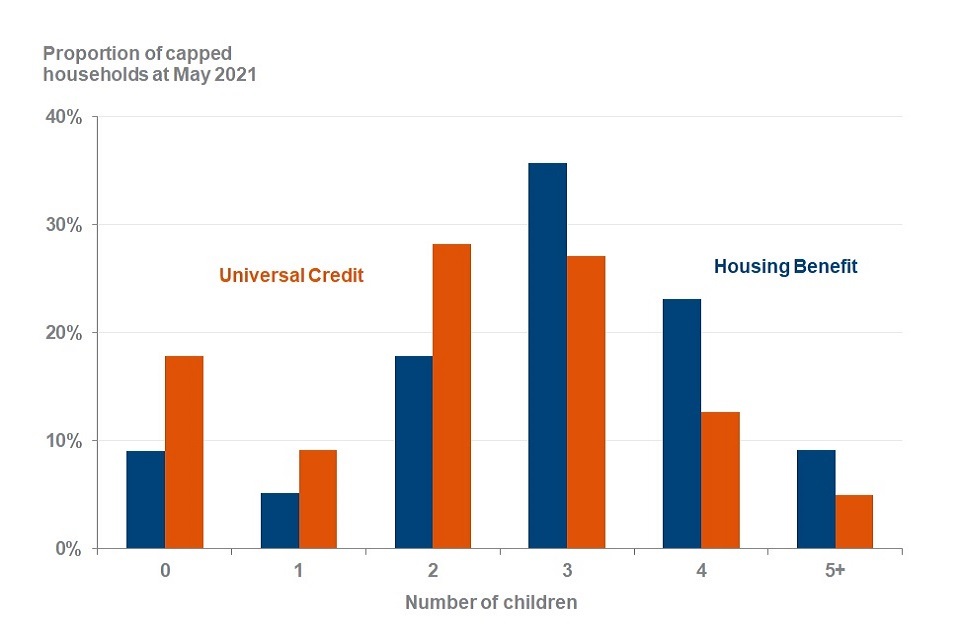 Proportion of capped households at May 2021

40%
30%
20%
10%
0%

Universal Credit

Housing Benefit

0
1
2
3
4
5+

Number of children